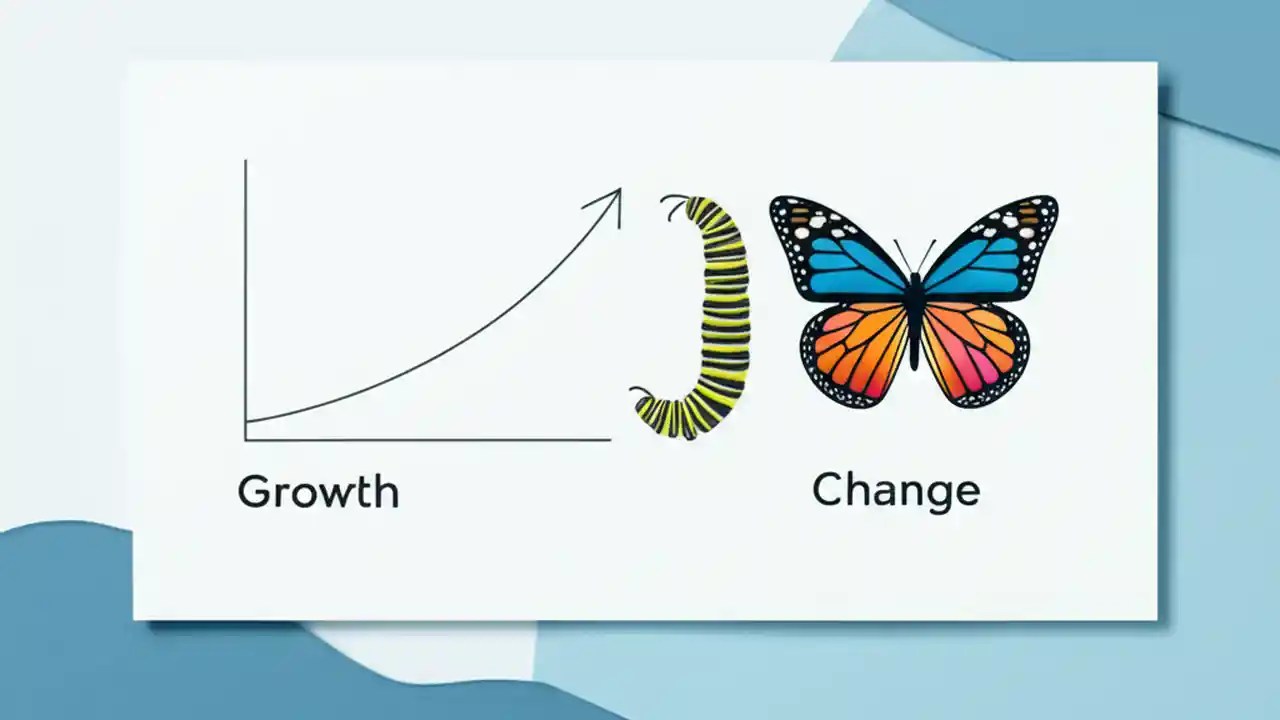 Growth

Change